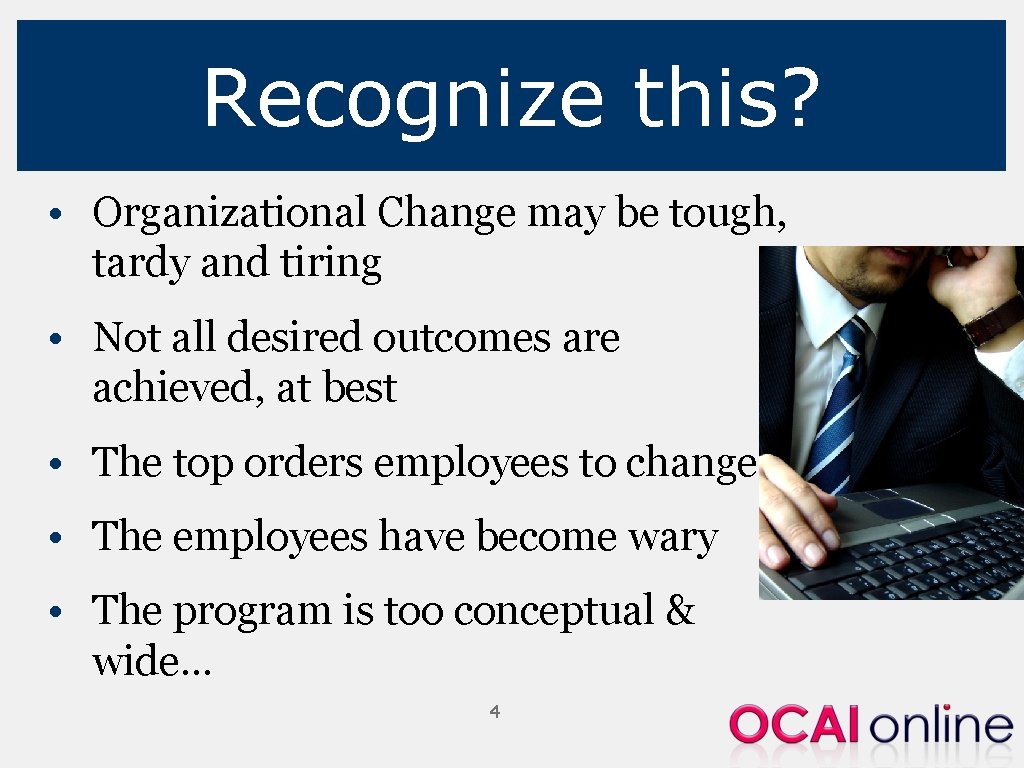 Recognize this?

• Organizational Change may be tough, tardy and tiring

• Not all desired outcomes are achieved, at best

• The top orders employees to change

• The employees have become wary

• The program is too conceptual & wide…

4

OCAI online